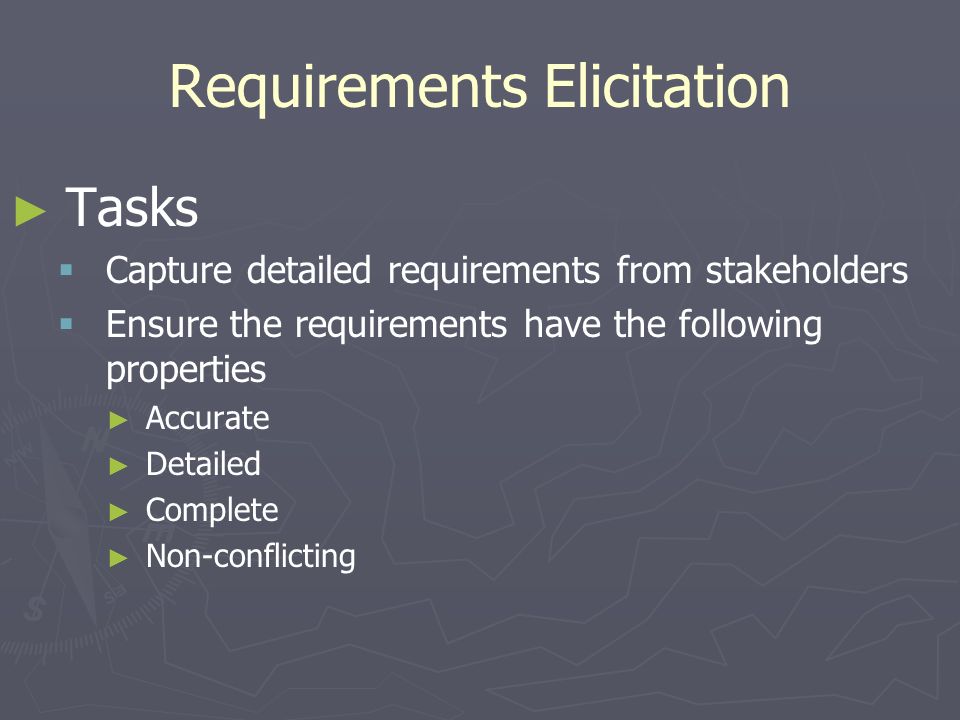 Requirements Elicitation

► Tasks
▪ Capture detailed requirements from stakeholders
▪ Ensure the requirements have the following properties
► Accurate
► Detailed
► Complete
► Non-conflicting